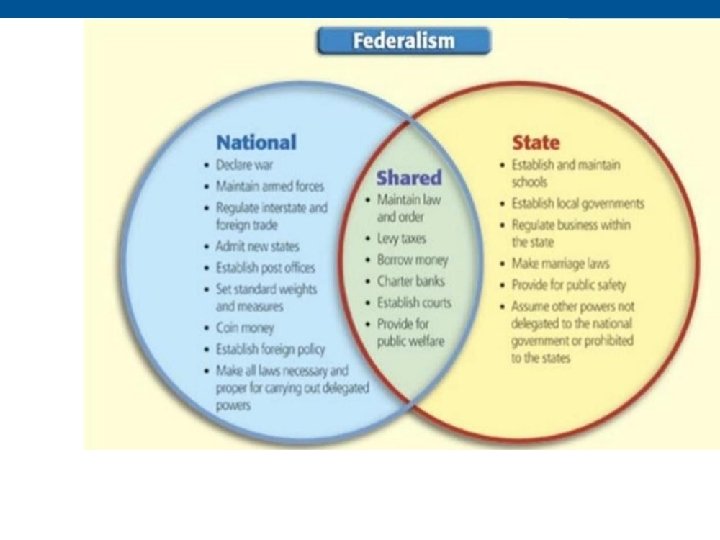 Federalism

National
• Declare war
• Maintain armed forces
• Regulate interstate and foreign trade
• Admit new states
• Establish post offices
• Set standard weights and measures
• Coin money
• Establish foreign policy
• Make all laws necessary and proper for carrying out delegated powers

Shared
• Maintain law and order
• Levy taxes
• Borrow money
• Charter banks
• Establish courts
• Provide for public welfare

State
• Establish and maintain schools
• Establish local governments
• Regulate business within the state
• Make marriage laws
• Provide for public safety
• Assume other powers not delegated to the national government or prohibited to the states